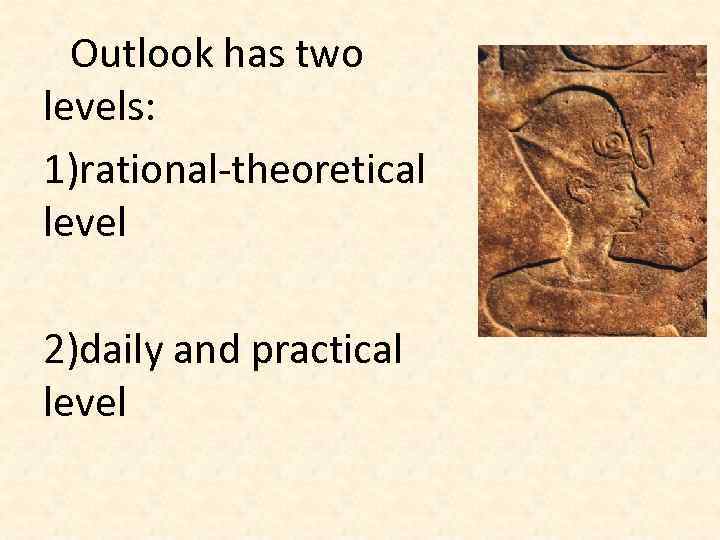 Outlook has two levels:

1)rational-theoretical level

2)daily and practical level